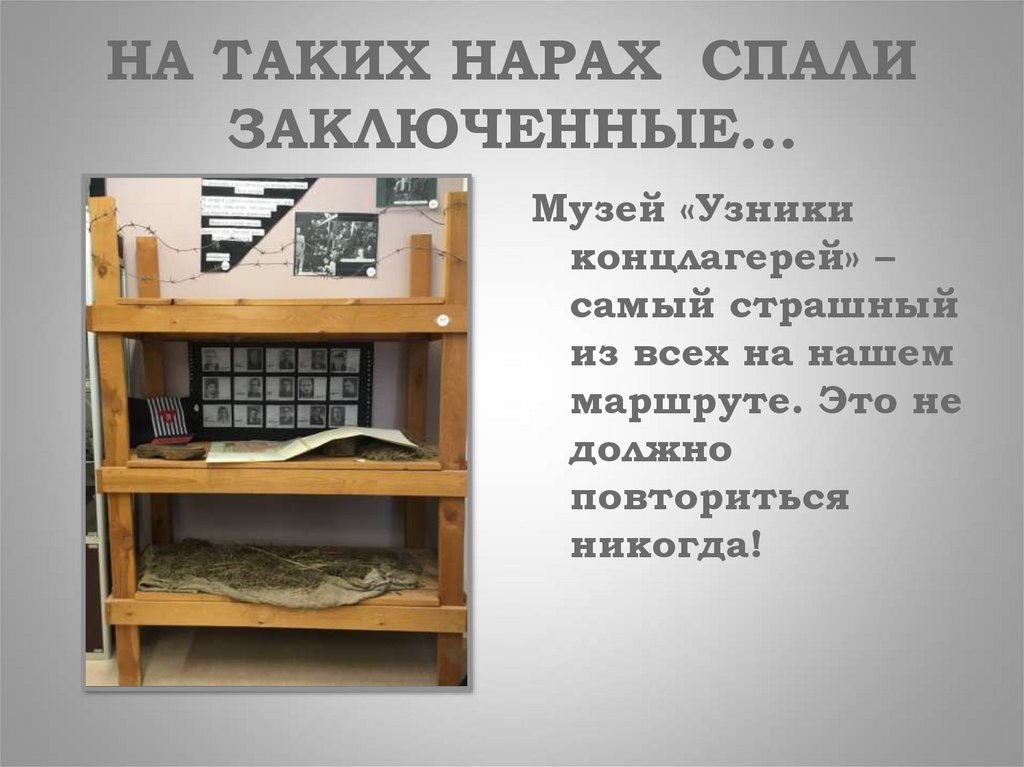 НА ТАКИХ НАРАХ СПАЛИ ЗАКЛЮЧЕННЫЕ…

Музей «Узники концлагерей» – самый страшный из всех на нашем маршруте. Это не должно повториться никогда!